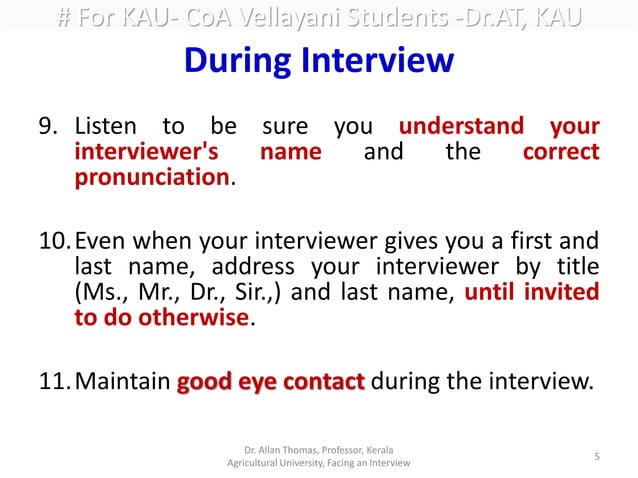 # For KAU- CoA Vellayani Students -Dr.AT, KAU

During Interview

9. Listen to be sure you understand your interviewer's name and the correct pronunciation.

10. Even when your interviewer gives you a first and last name, address your interviewer by title (Ms., Mr., Dr., Sir.,) and last name, until invited to do otherwise.

11. Maintain good eye contact during the interview.

Dr. Allan Thomas, Professor, Kerala Agricultural University, Facing an Interview

5